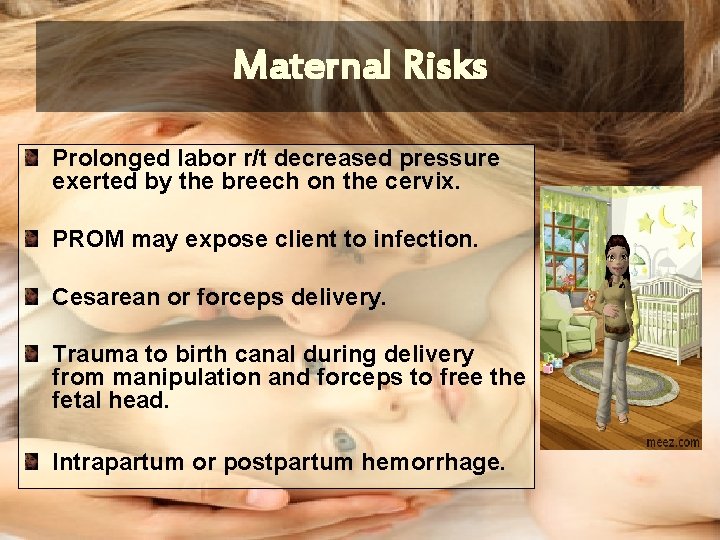 Maternal Risks

Prolonged labor r/t decreased pressure exerted by the breech on the cervix.

PROM may expose client to infection.

Cesarean or forceps delivery.

Trauma to birth canal during delivery from manipulation and forceps to free the fetal head.

Intrapartum or postpartum hemorrhage.

meez.com